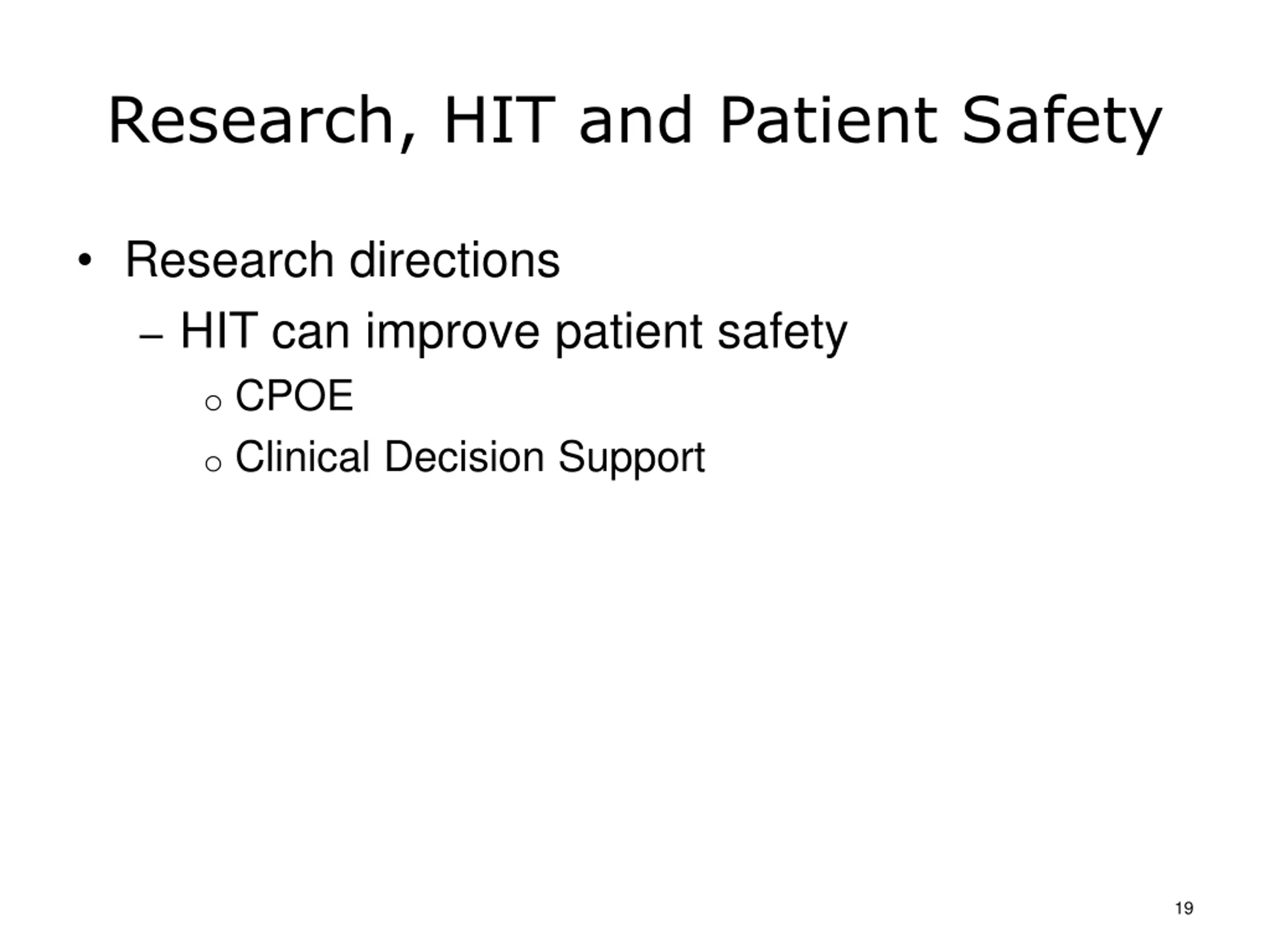 Research, HIT and Patient Safety

• Research directions
 – HIT can improve patient safety
  o CPOE
  o Clinical Decision Support

19